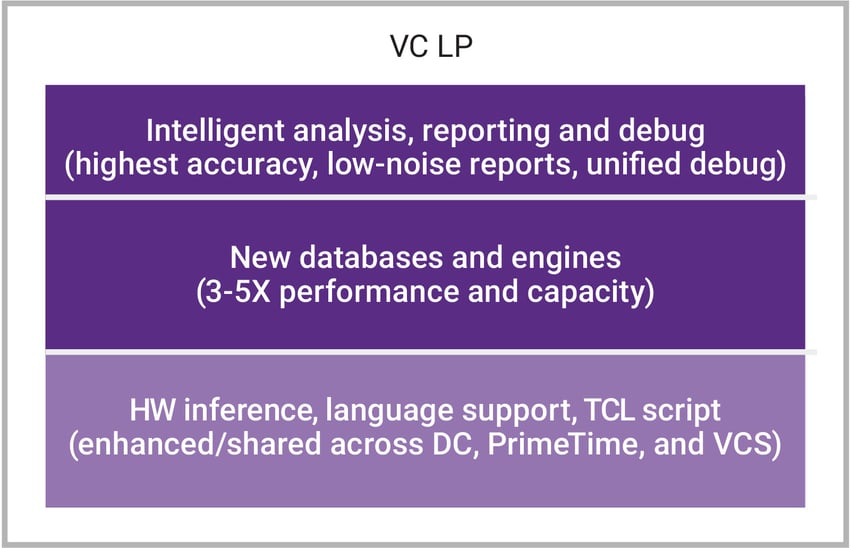 VC LP

Intelligent analysis, reporting and debug
(highest accuracy, low-noise reports, unified debug)

New databases and engines
(3-5X performance and capacity)

HW inference, language support, TCL script
(enhanced/shared across DC, PrimeTime, and VCS)